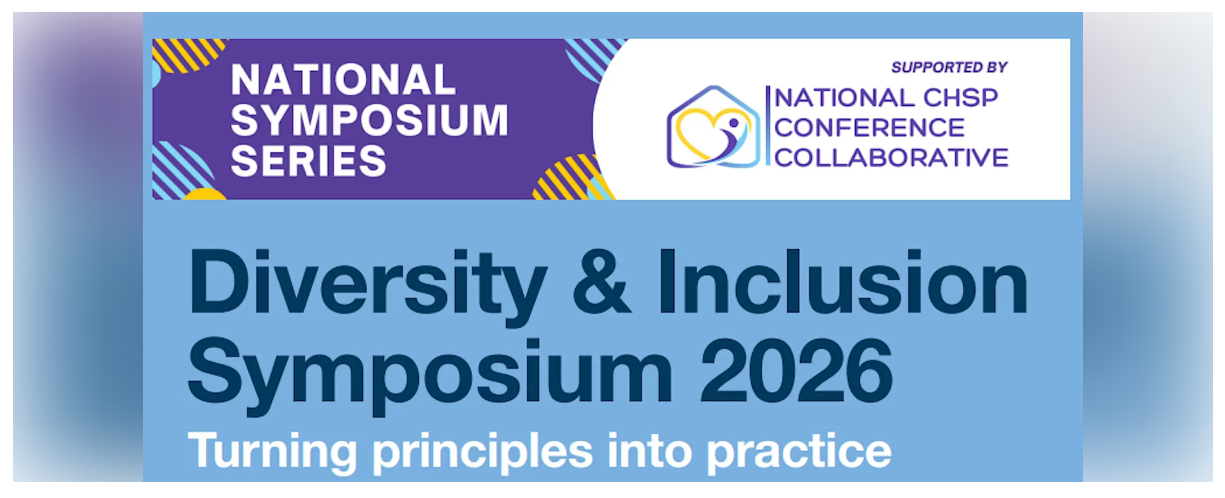 NATIONAL SYMPOSIUM SERIES

SUPPORTED BY

NATIONAL CHSP CONFERENCE COLLABORATIVE

Diversity & Inclusion Symposium 2026

Turning principles into practice